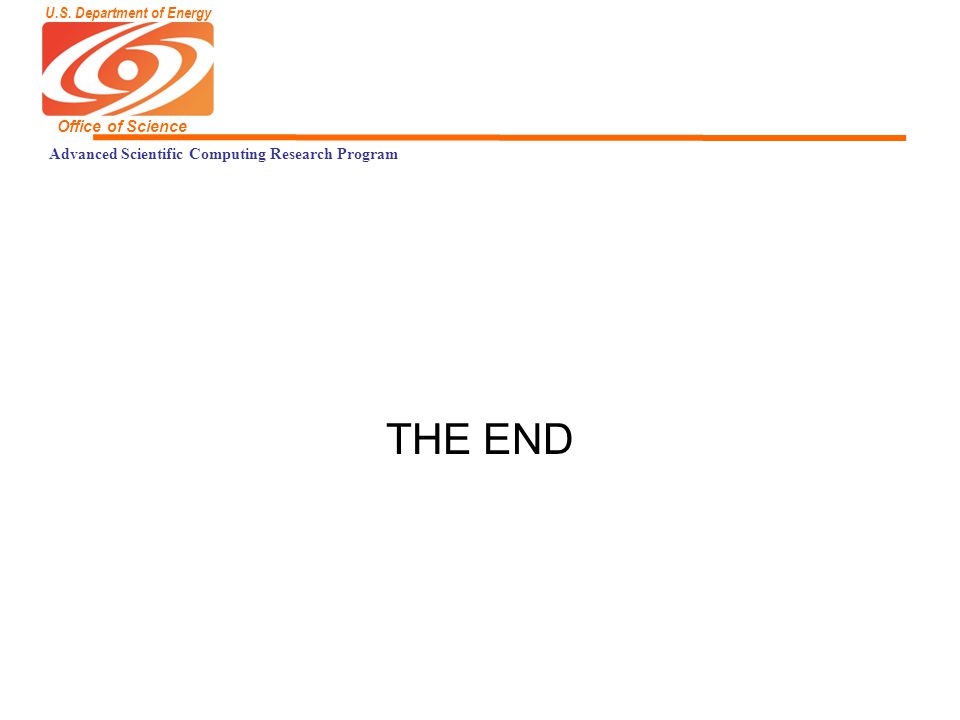 U.S. Department of Energy

Office of Science

Advanced Scientific Computing Research Program

THE END